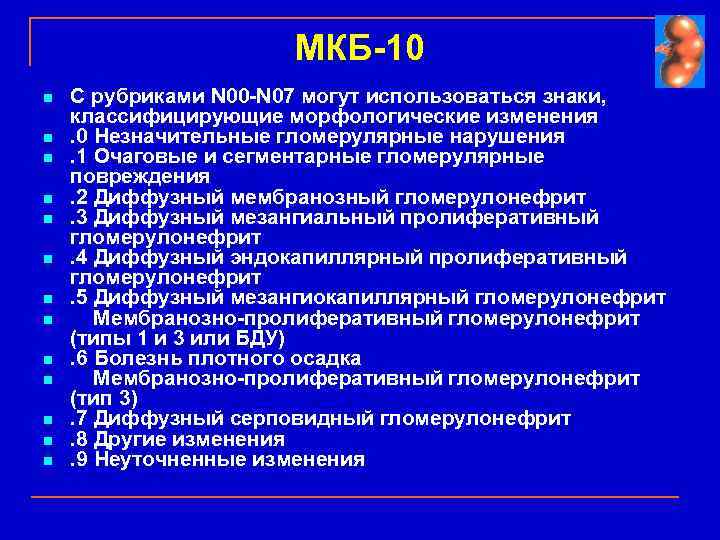 МКБ-10

- С рубриками N00-N07 могут использоваться знаки, классифицирующие морфологические изменения
- .0 Незначительные гломерулярные нарушения
- .1 Очаговые и сегментарные гломерулярные повреждения
- .2 Диффузный мембранозный гломерулонефрит
- .3 Диффузный мезангиальный пролиферативный гломерулонефрит
- .4 Диффузный эндокапиллярный пролиферативный гломерулонефрит
- .5 Диффузный мезангиокапиллярный гломерулонефрит
- Мембранозно-пролиферативный гломерулонефрит (типы 1 и 3 или БДУ)
- .6 Болезнь плотного осадка
- Мембранозно-пролиферативный гломерулонефрит (тип 3)
- .7 Диффузный серповидный гломерулонефрит
- .8 Другие изменения
- .9 Неуточненные изменения